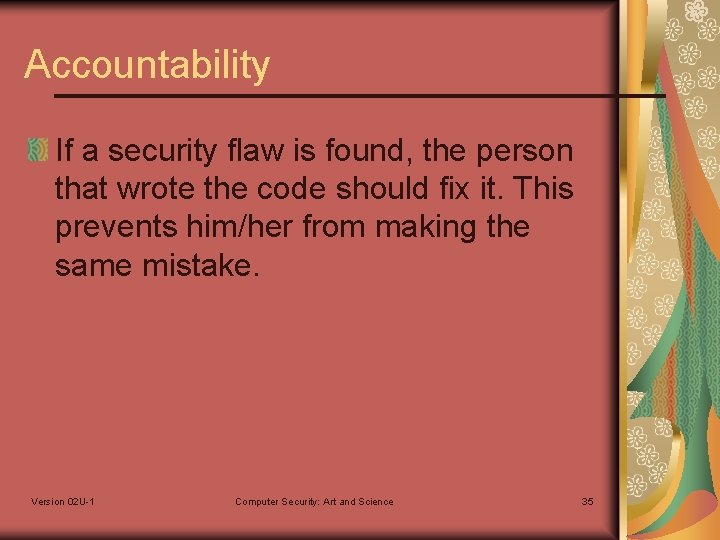 Accountability

If a security flaw is found, the person that wrote the code should fix it. This prevents him/her from making the same mistake.

Version 02U-1

Computer Security: Art and Science

35